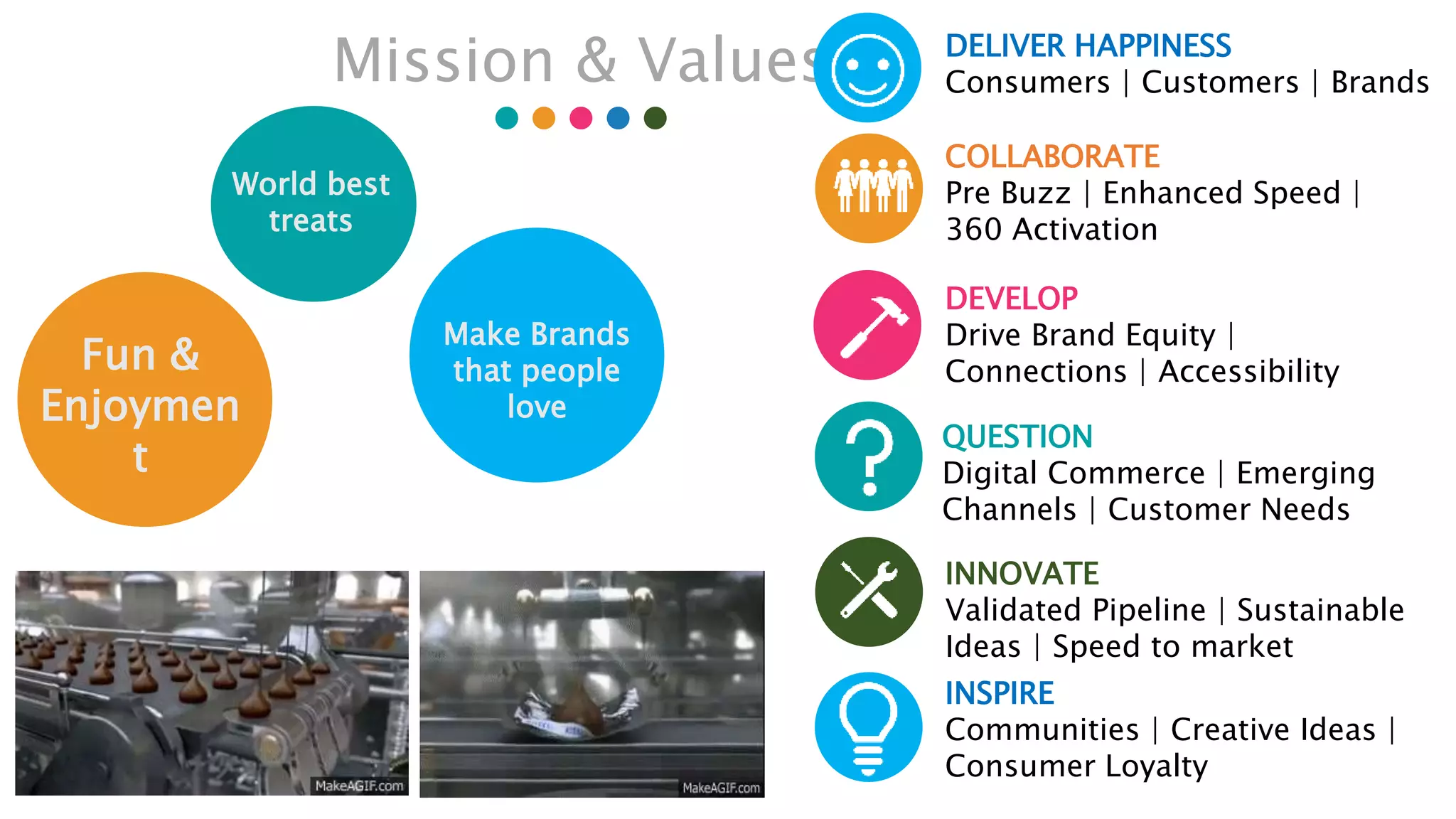 Mission & Values

World best treats

Fun & Enjoymen t

Make Brands that people love

MakeAGIF.com

MakeAGIF.com

DELIVER HAPPINESS
Consumers | Customers | Brands

COLLABORATE
Pre Buzz | Enhanced Speed | 360 Activation

DEVELOP
Drive Brand Equity | Connections | Accessibility

QUESTION
Digital Commerce | Emerging Channels | Customer Needs

INNOVATE
Validated Pipeline | Sustainable Ideas | Speed to market

INSPIRE
Communities | Creative Ideas | Consumer Loyalty